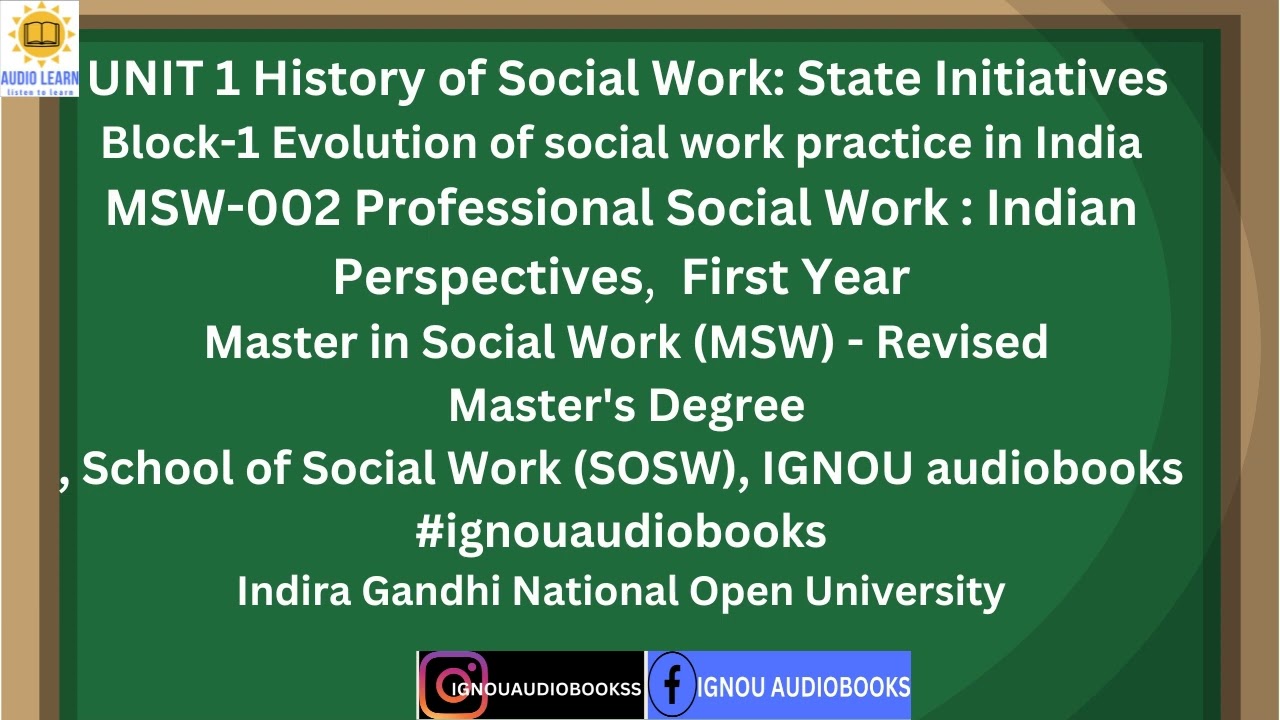 AUDIO LEARN
listen to learn

UNIT 1 History of Social Work: State Initiatives
Block-1 Evolution of social work practice in India
MSW-002 Professional Social Work : Indian Perspectives, First Year
Master in Social Work (MSW) - Revised
Master's Degree
, School of Social Work (SOSW), IGNOU audiobooks
#ignouaudiobooks
Indira Gandhi National Open University

IGNOUAUDIOBOOKSS
IGNOU AUDIOBOOKS